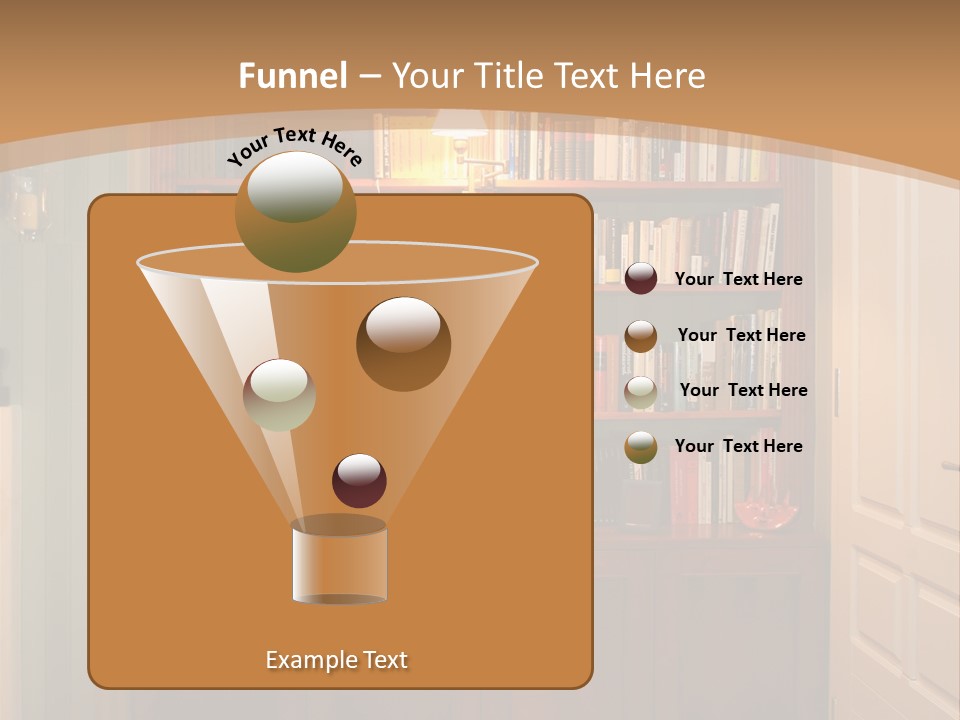 Funnel – Your Title Text Here

Your Text Here

Your Text Here

Your Text Here

Your Text Here

Your Text Here

Example Text